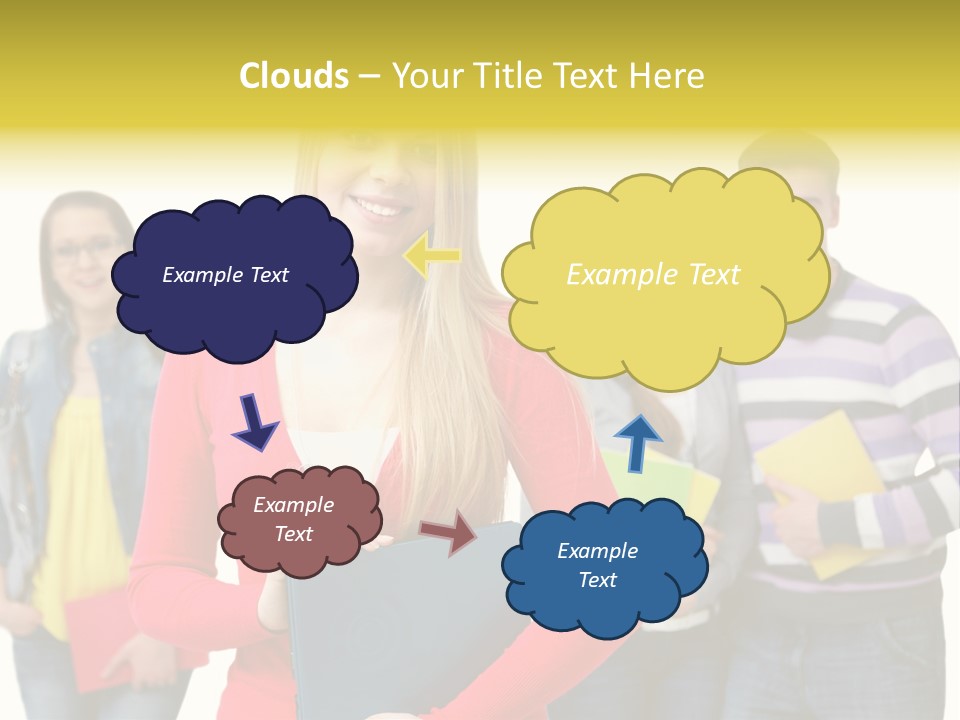 Clouds – Your Title Text Here

Example Text

Example Text

Example Text

Example Text